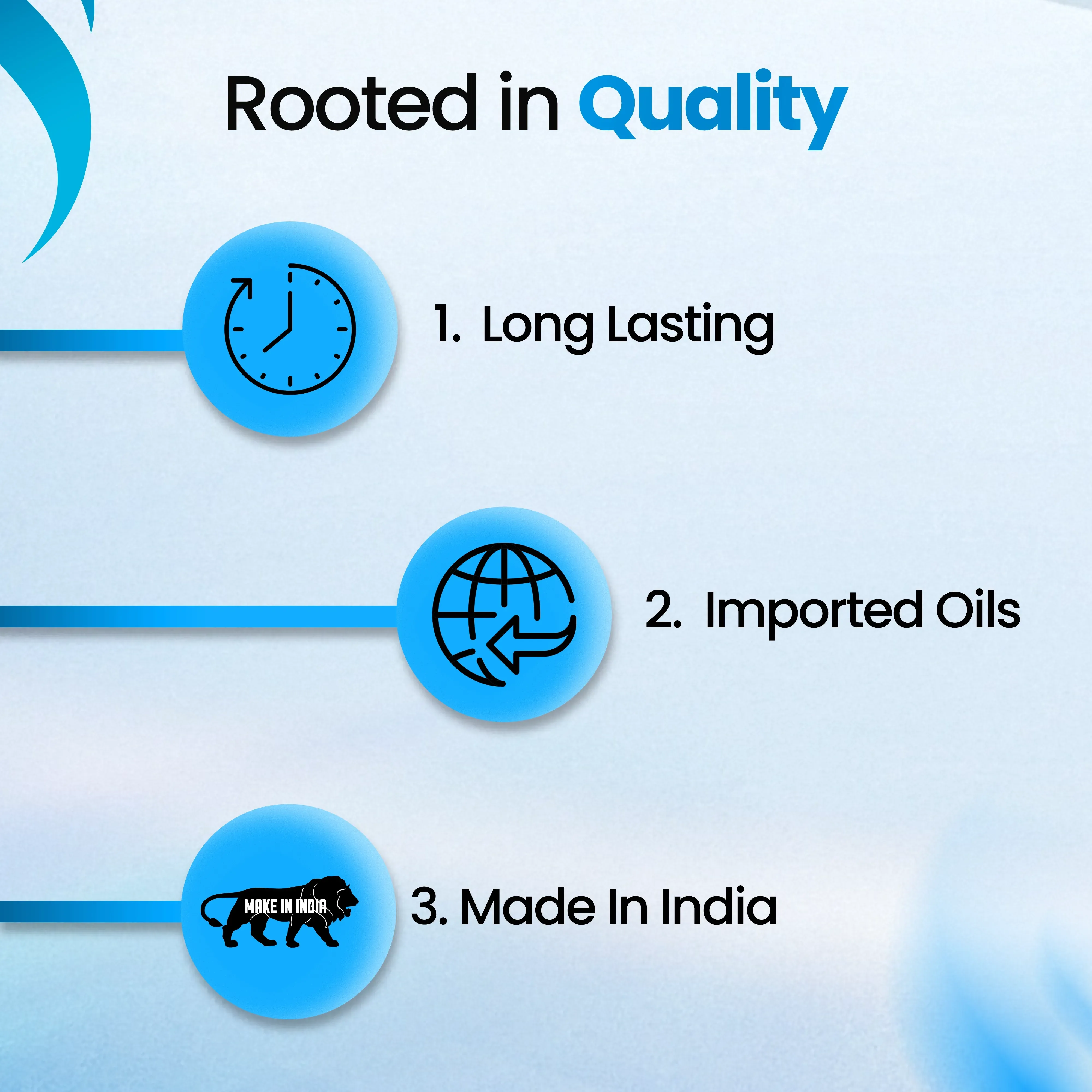 Rooted in Quality

1. Long Lasting

2. Imported Oils

MAKE IN INDIA

3. Made In India